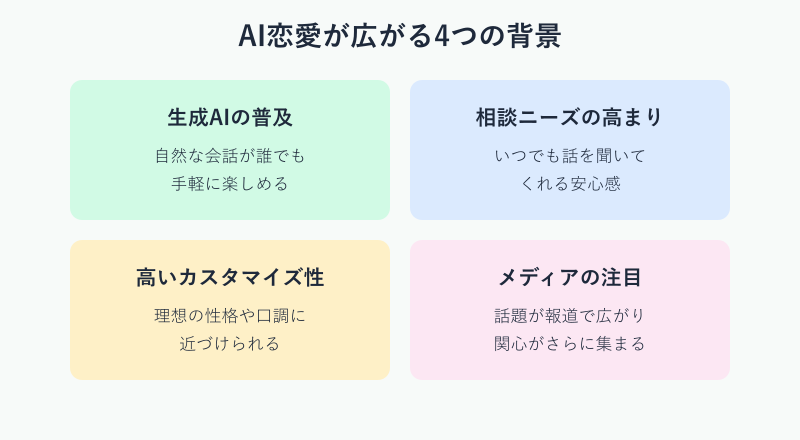 AI恋愛が広がる4つの背景

生成AIの普及

自然な会話が誰でも手軽に楽しめる

相談ニーズの高まり

いつでも話を聞いてくれる安心感

高いカスタマイズ性

理想の性格や口調に近づけられる

メディアの注目

話題が報道で広がり関心がさらに集まる